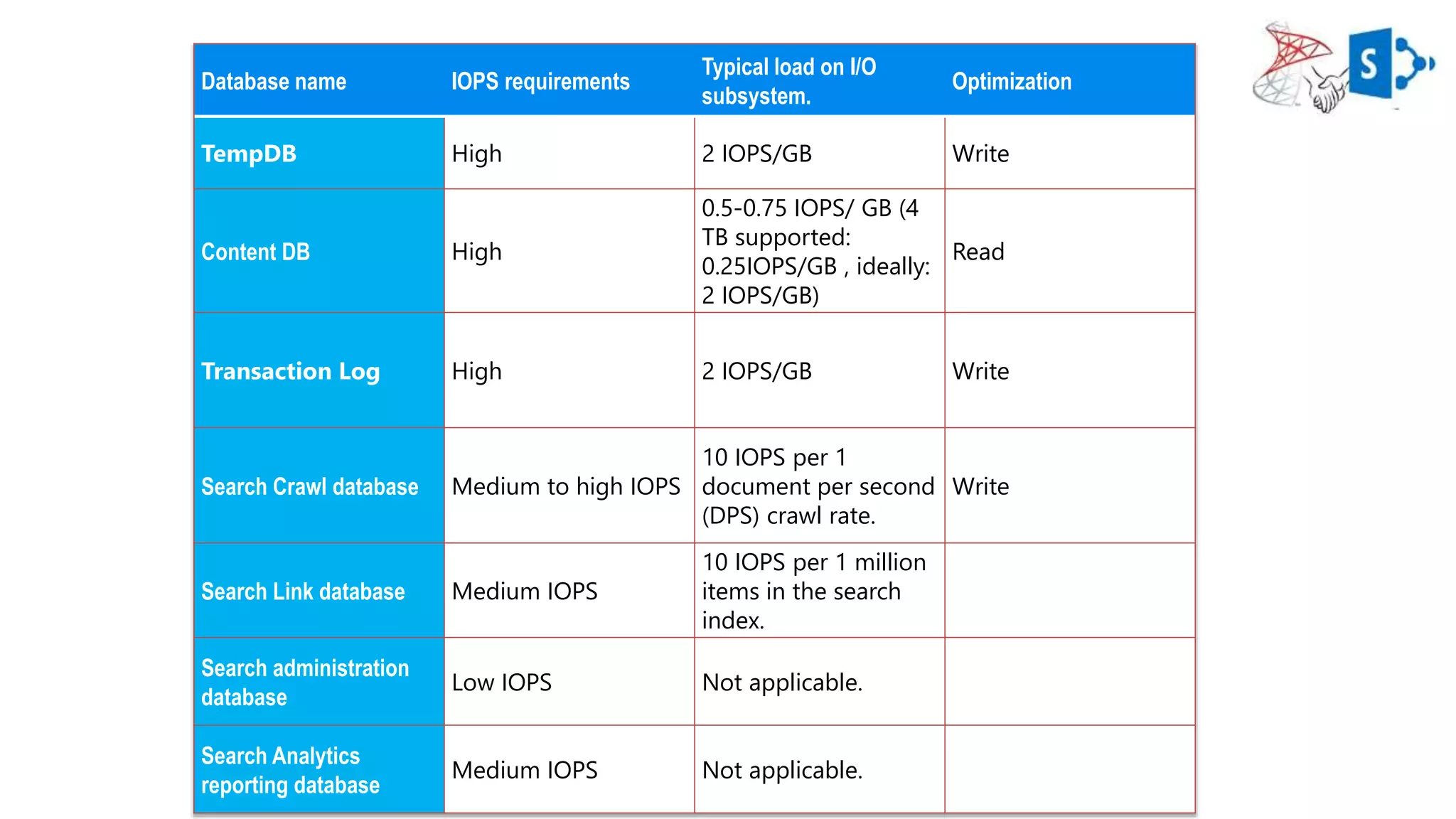 | Database name | IOPS requirements | Typical load on I/O subsystem. | Optimization |
|---|---|---|---|
| TempDB | High | 2 IOPS/GB | Write |
| Content DB | High | 0.5-0.75 IOPS/ GB (4 TB supported: 0.25IOPS/GB , ideally: 2 IOPS/GB) | Read |
| Transaction Log | High | 2 IOPS/GB | Write |
| Search Crawl database | Medium to high IOPS | 10 IOPS per 1 document per second (DPS) crawl rate. | Write |
| Search Link database | Medium IOPS | 10 IOPS per 1 million items in the search index. | |
| Search administration database | Low IOPS | Not applicable. | |
| Search Analytics reporting database | Medium IOPS | Not applicable. | |

S